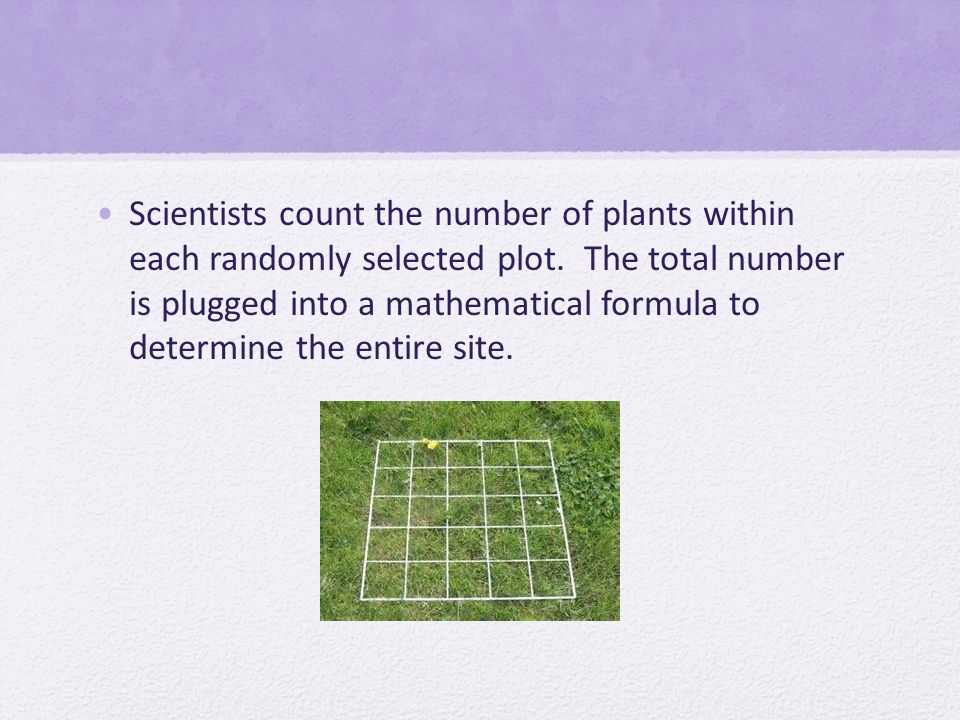 • Scientists count the number of plants within each randomly selected plot.  The total number is plugged into a mathematical formula to determine the entire site.